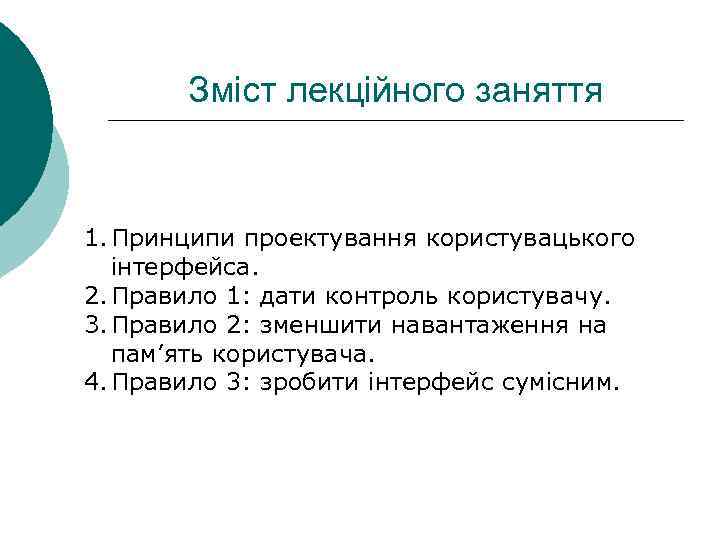 Зміст лекційного заняття

1. Принципи проектування користувацького інтерфейса.
2. Правило 1: дати контроль користувачу.
3. Правило 2: зменшити навантаження на пам’ять користувача.
4. Правило 3: зробити інтерфейс сумісним.